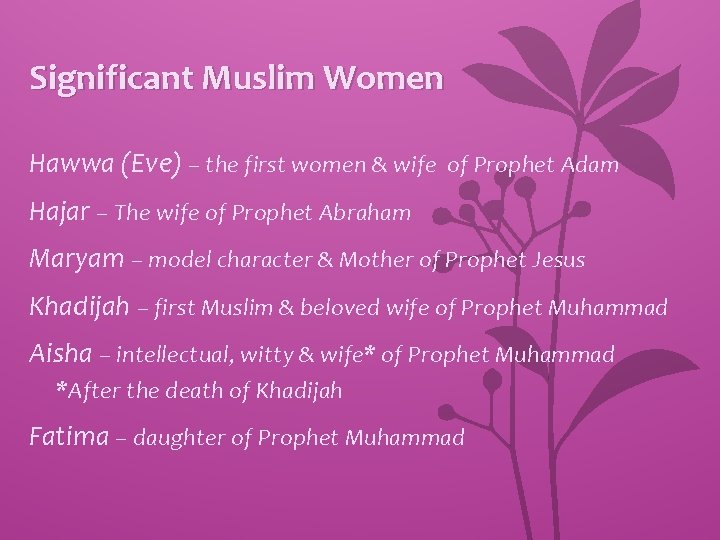 Significant Muslim Women

Hawwa (Eve) – the first women & wife of Prophet Adam

Hajar – The wife of Prophet Abraham

Maryam – model character & Mother of Prophet Jesus

Khadijah – first Muslim & beloved wife of Prophet Muhammad

Aisha – intellectual, witty & wife* of Prophet Muhammad
*After the death of Khadijah

Fatima – daughter of Prophet Muhammad